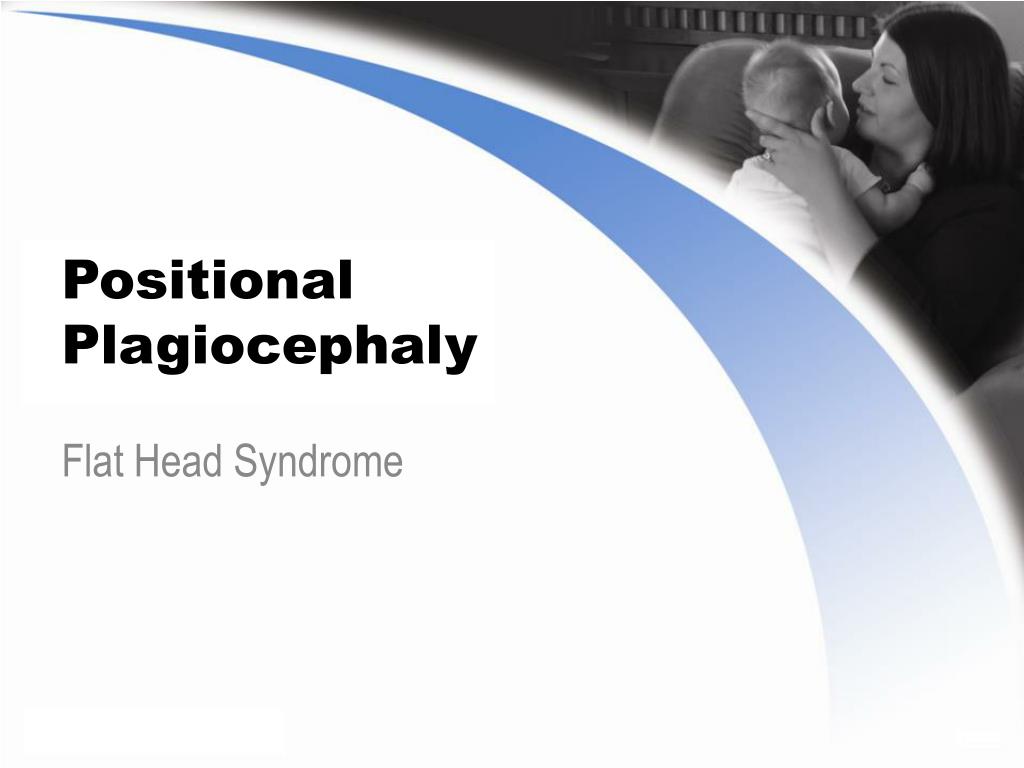 Positional Plagiocephaly

Flat Head Syndrome